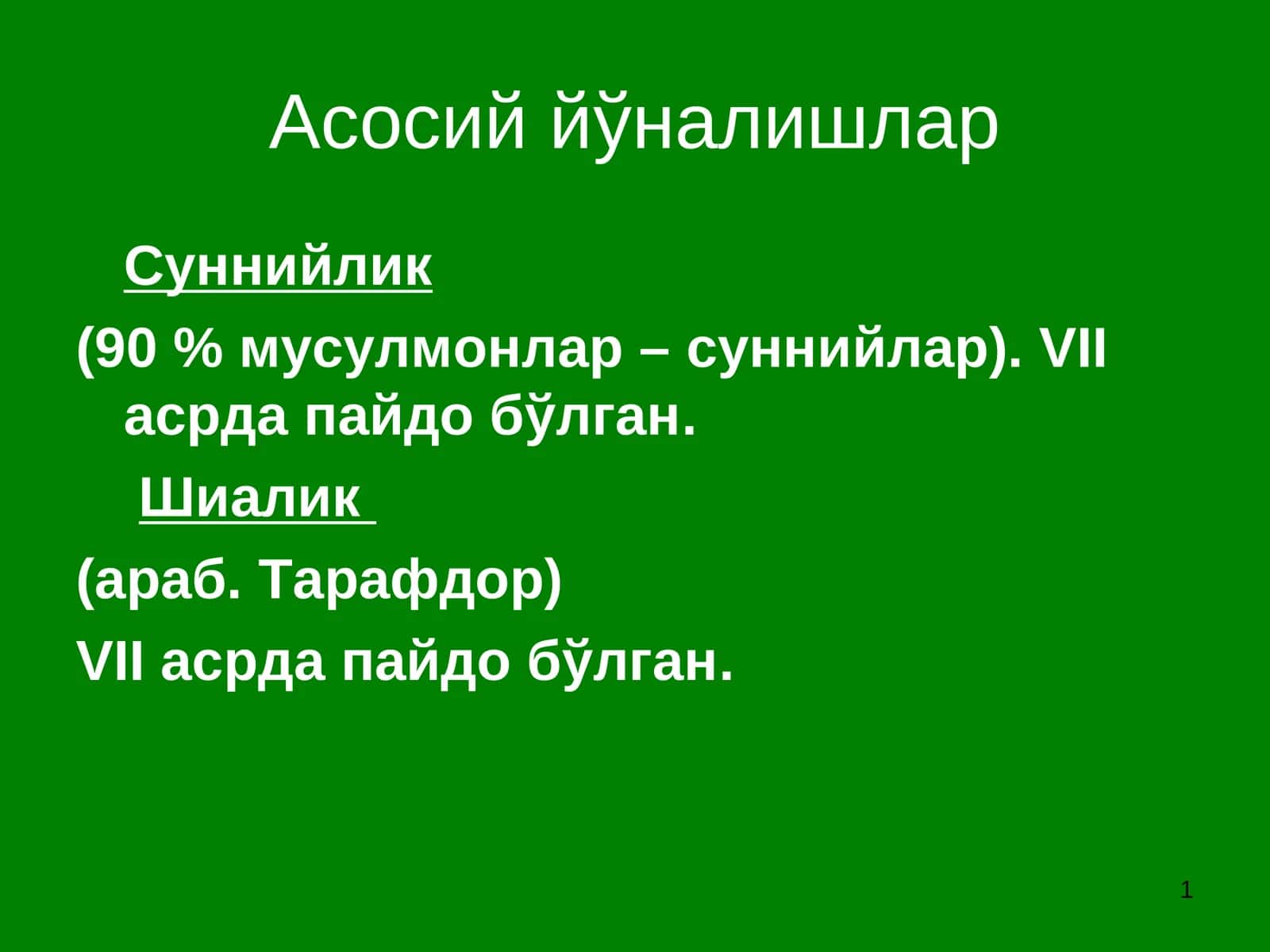 Асосий йўналишлар

Суннийлик

(90 % мусулмонлар – суннийлар). VII асрда пайдо бўлган.

Шиалик

(араб. Тарафдор)

VII асрда пайдо бўлган.

1